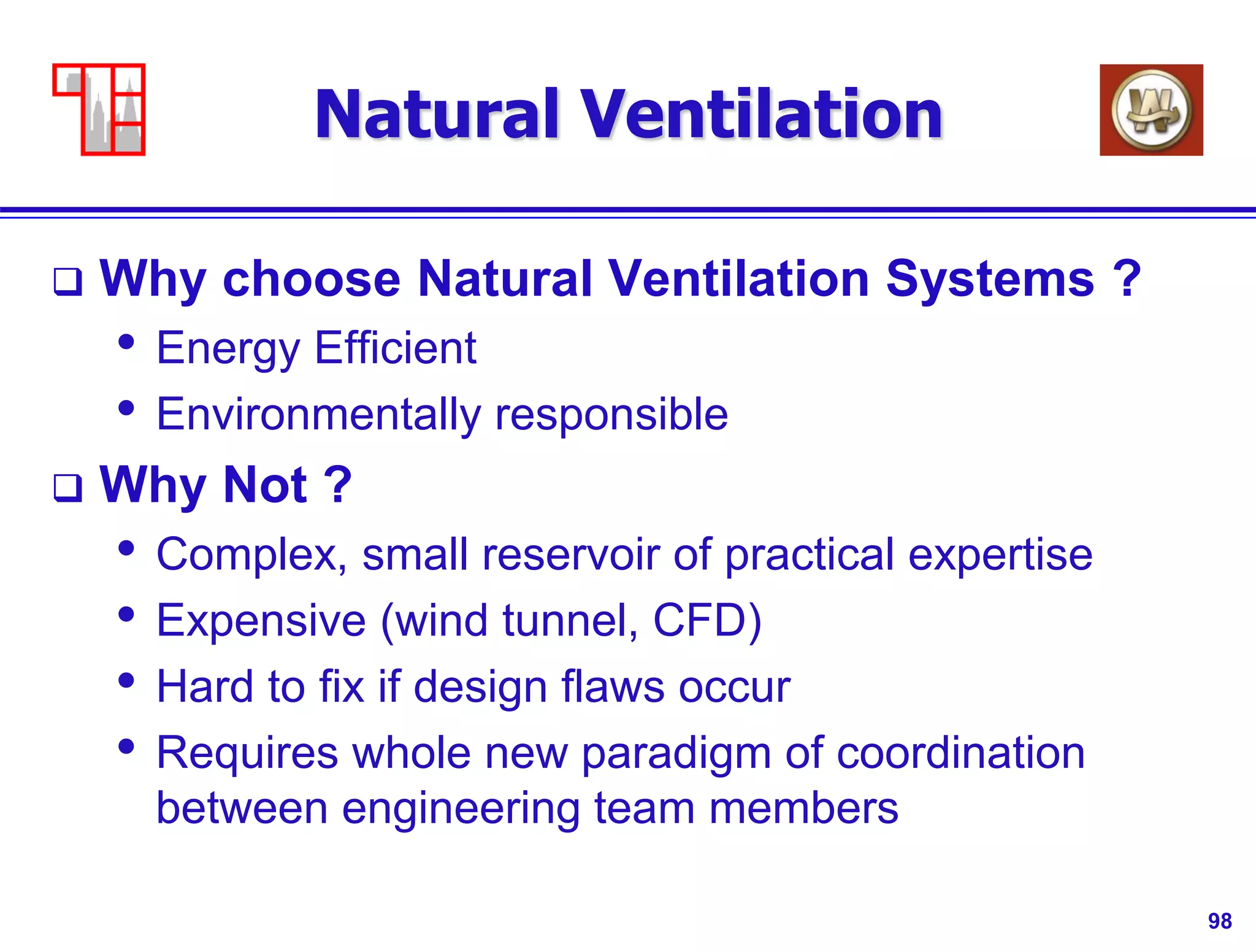 Natural Ventilation

❑ Why choose Natural Ventilation Systems ?

• Energy Efficient
• Environmentally responsible

❑ Why Not ?

• Complex, small reservoir of practical expertise
• Expensive (wind tunnel, CFD)
• Hard to fix if design flaws occur
• Requires whole new paradigm of coordination between engineering team members

98